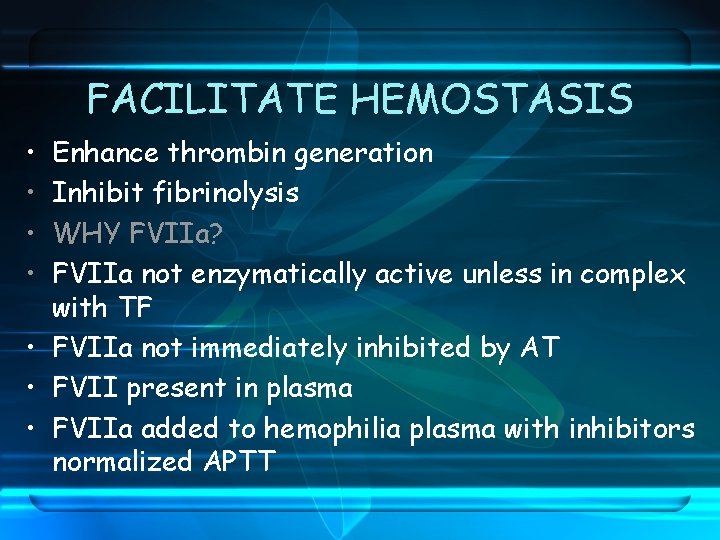 FACILITATE HEMOSTASIS

• Enhance thrombin generation
• Inhibit fibrinolysis
• WHY FVIIa?
• FVIIa not enzymatically active unless in complex with TF
• FVIIa not immediately inhibited by AT
• FVII present in plasma
• FVIIa added to hemophilia plasma with inhibitors normalized APTT